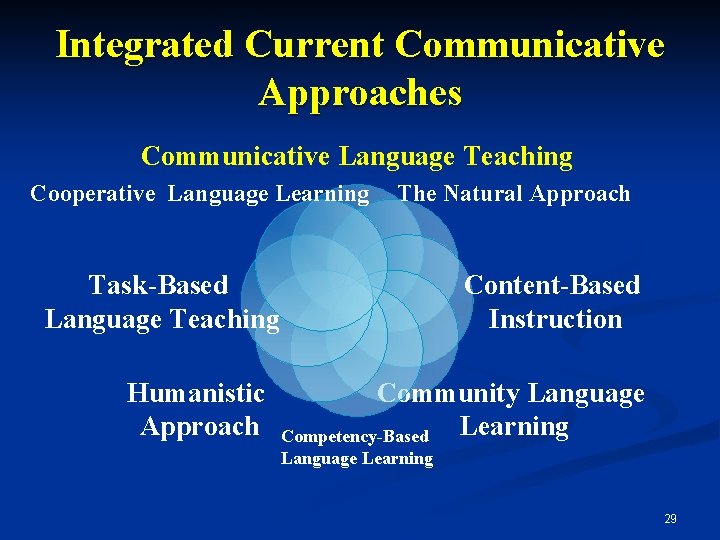 Integrated Current Communicative Approaches

Communicative Language Teaching

Cooperative Language Learning

The Natural Approach

Task-Based Language Teaching

Content-Based Instruction

Humanistic Approach

Community Language Learning

Competency-Based Language Learning

29